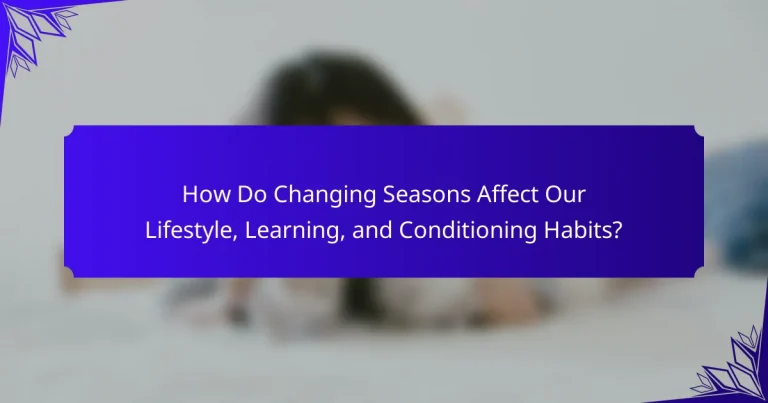 How Do Changing Seasons Affect Our Lifestyle, Learning, and Conditioning Habits?